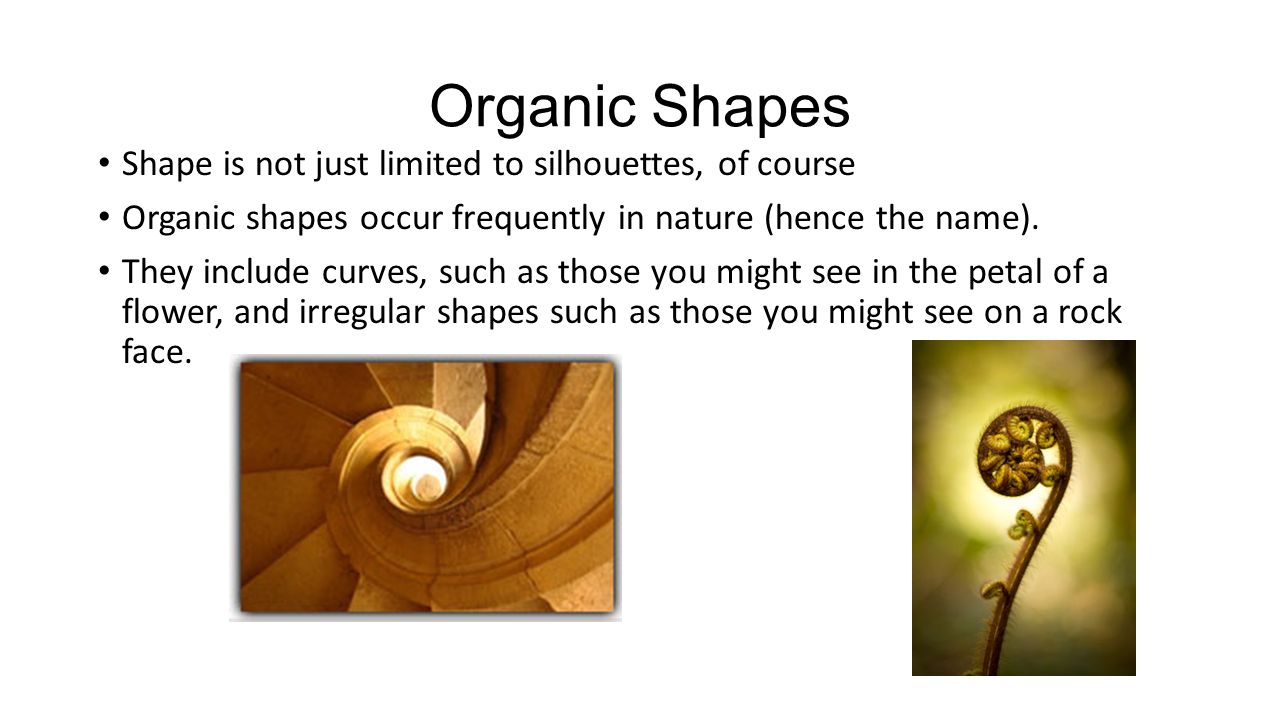 Organic Shapes

• Shape is not just limited to silhouettes, of course

• Organic shapes occur frequently in nature (hence the name).

• They include curves, such as those you might see in the petal of a flower, and irregular shapes such as those you might see on a rock face.